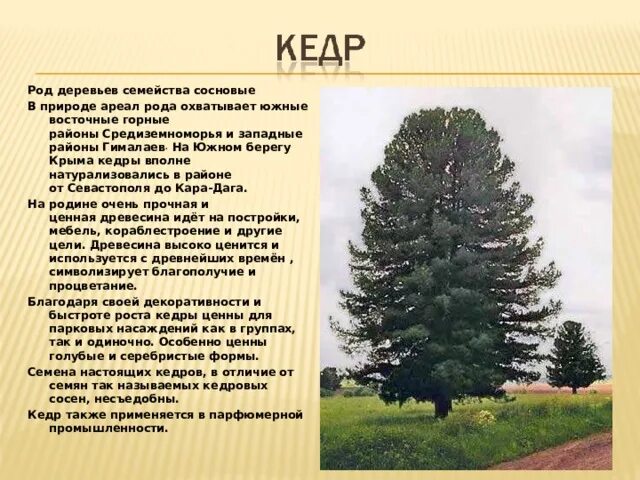 КЕДР

Род деревьев семейства сосновые

В природе ареал рода охватывает южные восточные горные районы Средиземноморья и западные районы Гималаев. На Южном берегу Крыма кедры вполне натурализовались в районе от Севастополя до Кара-Дага.

На родине очень прочная и ценная древесина идёт на постройки, мебель, кораблестроение и другие цели. Древесина высоко ценится и используется с древнейших времён , символизирует благополучие и процветание.

Благодаря своей декоративности и быстроте роста кедры ценны для парковых насаждений как в группах, так и одиночно. Особенно ценны голубые и серебристые формы.

Семена настоящих кедров, в отличие от семян так называемых кедровых сосен, несъедобны.

Кедр также применяется в парфюмерной промышленности.